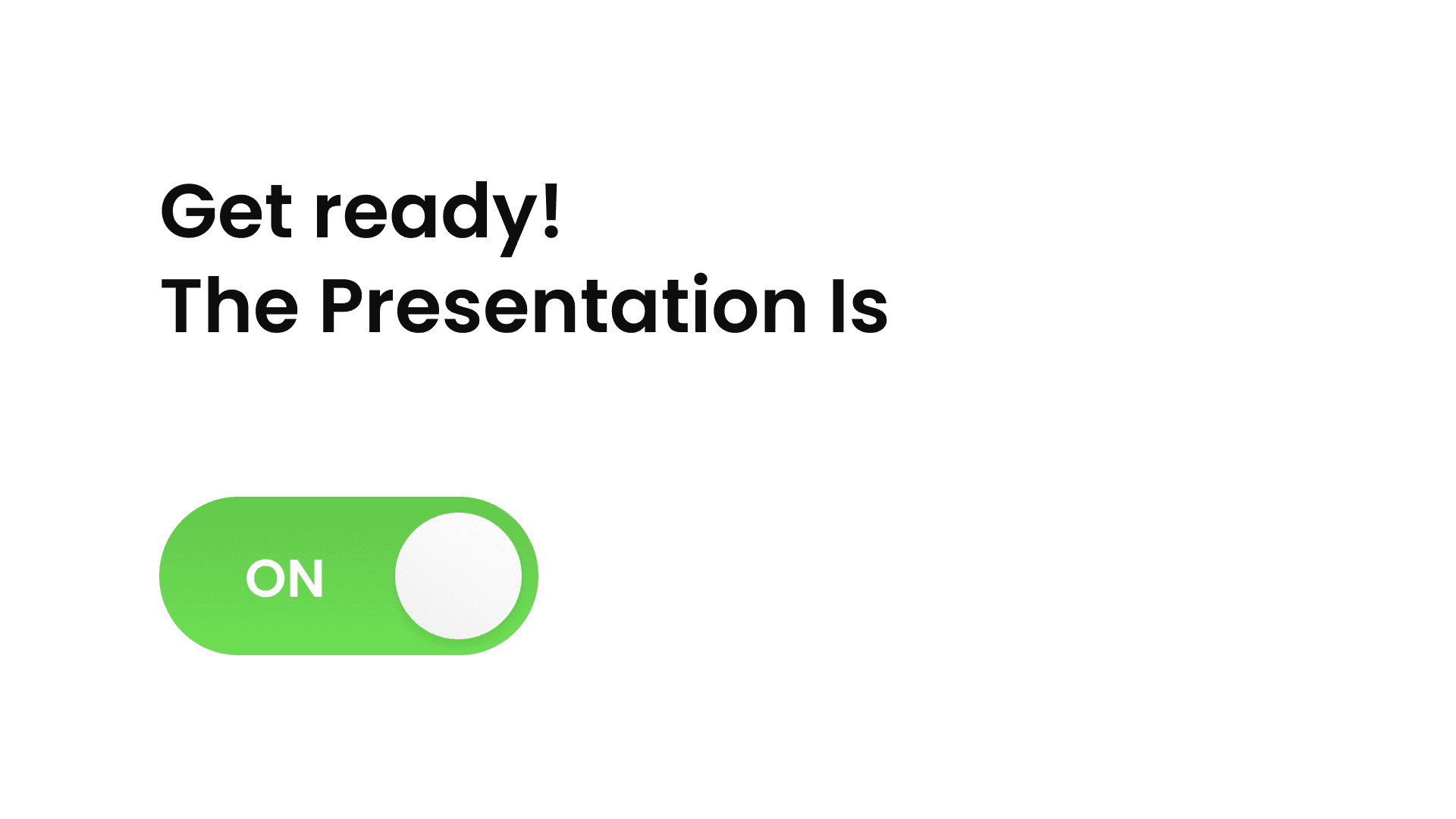 Get ready!
The Presentation Is

ON